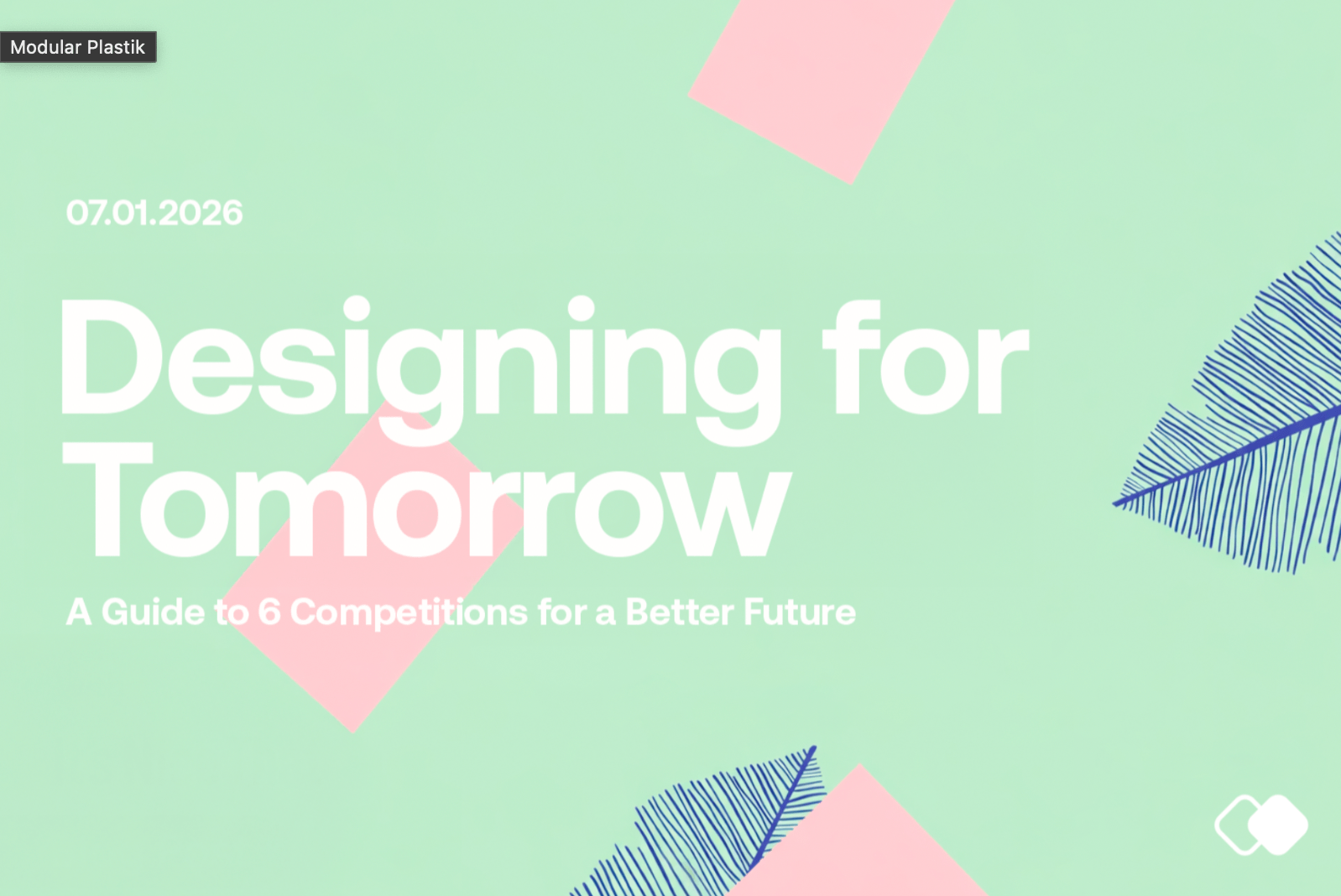 Modular Plastik

07.01.2026

Designing for Tomorrow

A Guide to 6 Competitions for a Better Future